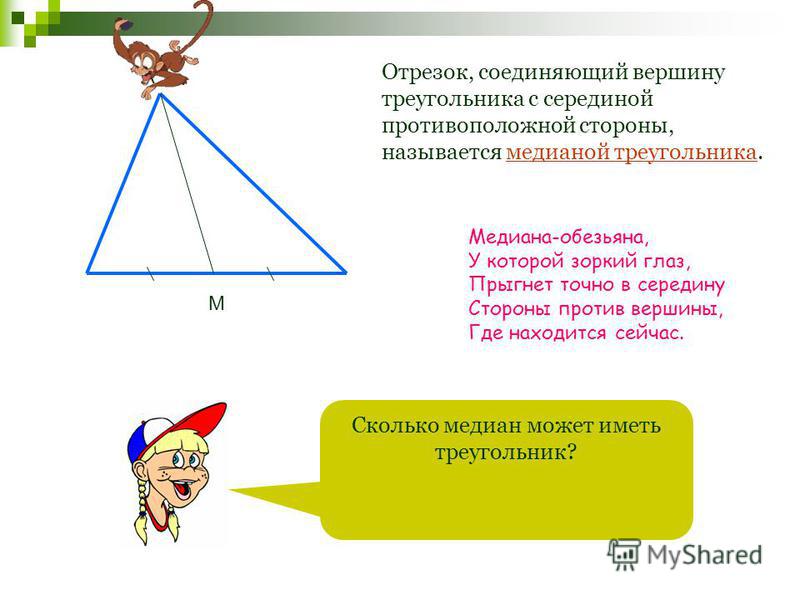 Отрезок, соединяющий вершину треугольника с серединой противоположной стороны, называется медианой треугольника.

М

Медиана-обезьяна,
У которой зоркий глаз,
Прыгнет точно в середину
Стороны против вершины,
Где находится сейчас.

Сколько медиан может иметь треугольник?

MyShared